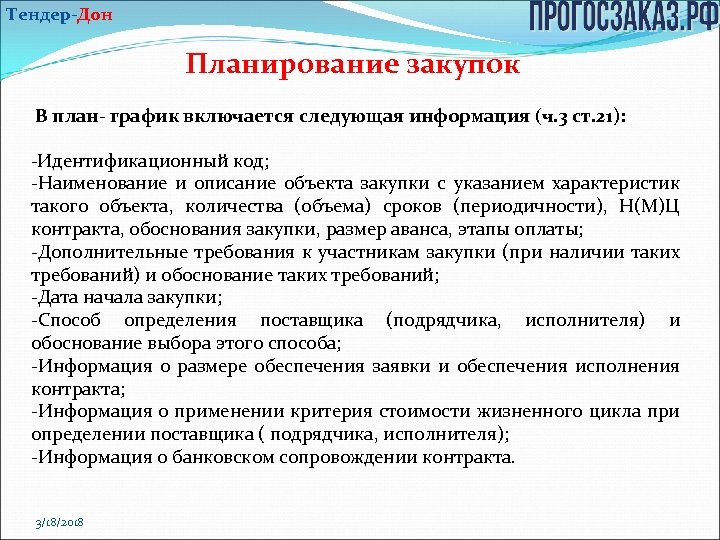 Тендер-Дон

ПРОГОСЗАКАЗ.РФ

Планирование закупок

В план- график включается следующая информация (ч.3 ст.21):

-Идентификационный код;
-Наименование и описание объекта закупки с указанием характеристик такого объекта, количества (объема) сроков (периодичности), Н(М)Ц контракта, обоснования закупки, размер аванса, этапы оплаты;
-Дополнительные требования к участникам закупки (при наличии таких требований) и обоснование таких требований;
-Дата начала закупки;
-Способ определения поставщика (подрядчика, исполнителя) и обоснование выбора этого способа;
-Информация о размере обеспечения заявки и обеспечения исполнения контракта;
-Информация о применении критерия стоимости жизненного цикла при определении поставщика ( подрядчика, исполнителя);
-Информация о банковском сопровождении контракта.

3/18/2018